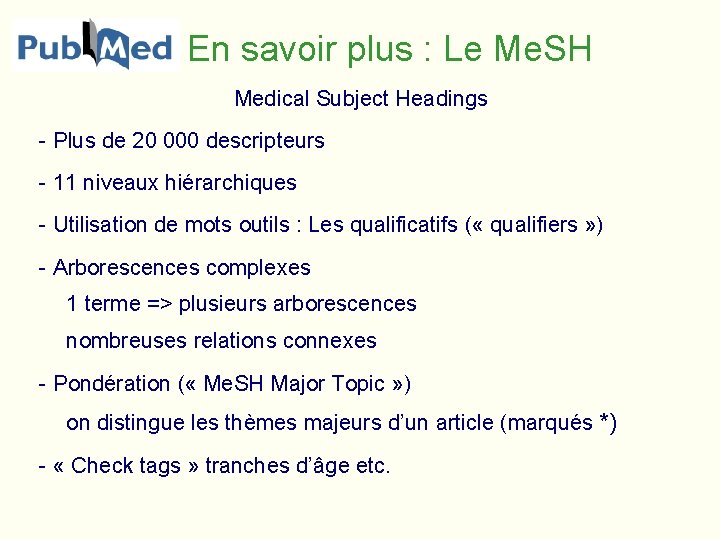 PubMed En savoir plus : Le MeSH

Medical Subject Headings

- Plus de 20 000 descripteurs

- 11 niveaux hiérarchiques

- Utilisation de mots outils : Les qualificatifs (« qualifiers »)

- Arborescences complexes

1 terme => plusieurs arborescences

nombreuses relations connexes

- Pondération (« MeSH Major Topic »)

on distingue les thèmes majeurs d'un article (marqués *)

- « Check tags » tranches d'âge etc.